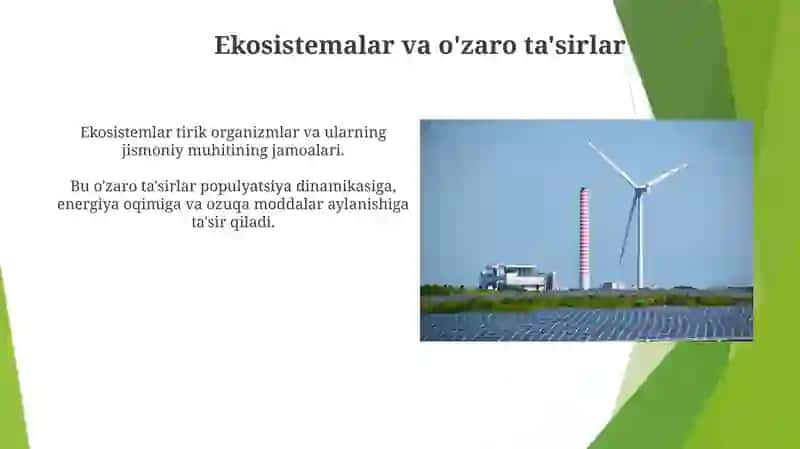 Ekosistemalar va o'zaro ta'sirlar

Ekosistemlar tirik organizmlar va ularning jismoniy muhitining jamoalari.

Bu o'zaro ta'sirlar populyatsiya dinamikasiga, energiya oqimiga va ozuqa moddalar aylanishiga ta'sir qiladi.